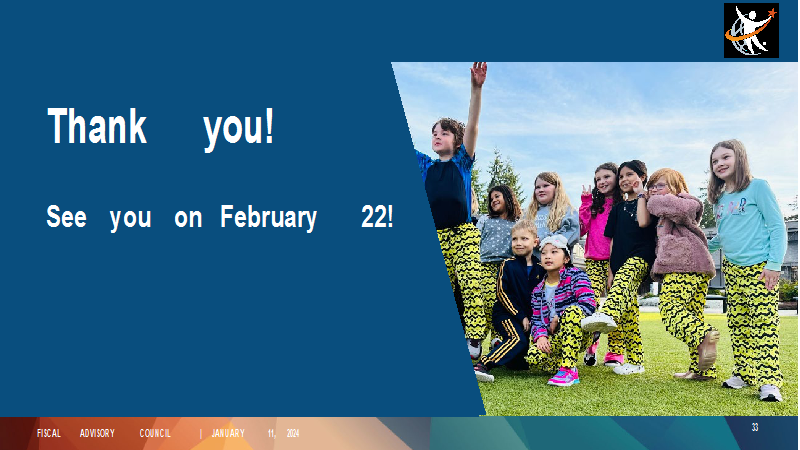 Thank you!

See you on February 22!

FISCAL ADVISORY COUNCIL | JANUARY 11, 2024

33